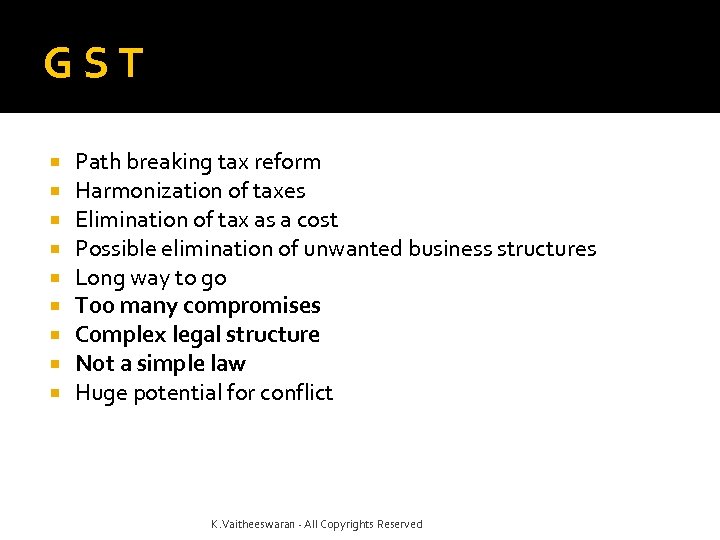 G S T

- Path breaking tax reform
- Harmonization of taxes
- Elimination of tax as a cost
- Possible elimination of unwanted business structures
- Long way to go
- Too many compromises
- Complex legal structure
- Not a simple law
- Huge potential for conflict

K.Vaitheeswaran - All Copyrights Reserved